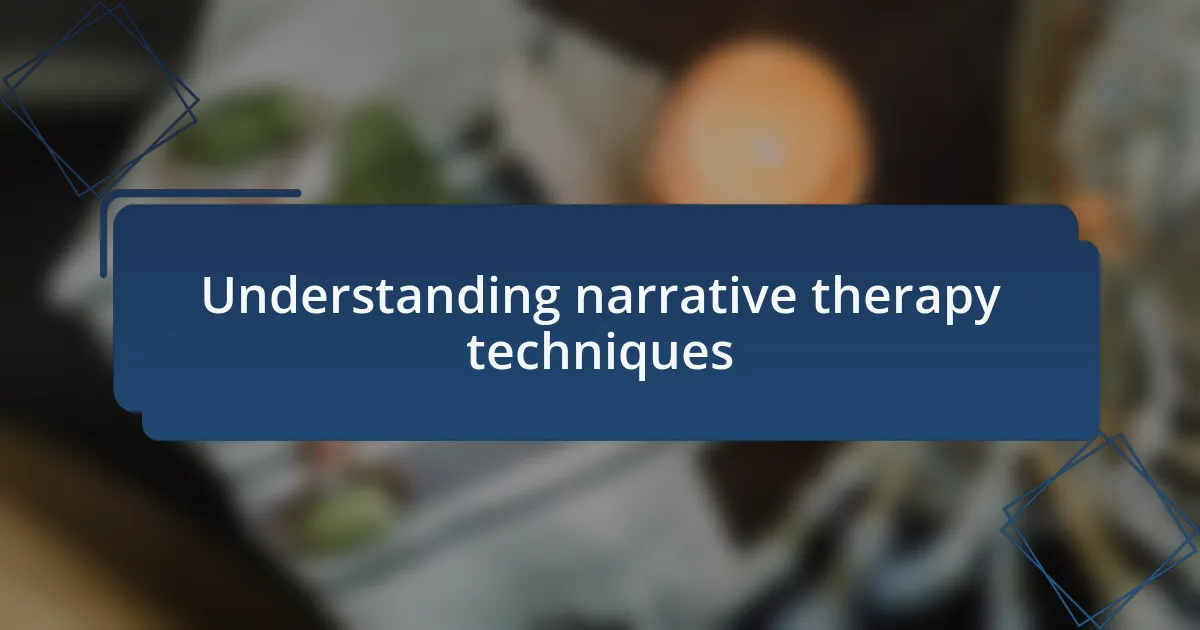 Understanding narrative therapy techniques